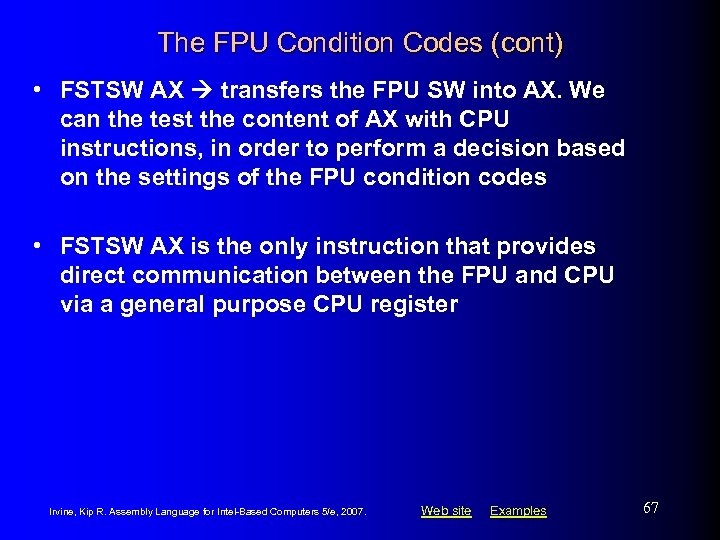 The FPU Condition Codes (cont)

• FSTSW AX → transfers the FPU SW into AX. We can the test the content of AX with CPU instructions, in order to perform a decision based on the settings of the FPU condition codes

• FSTSW AX is the only instruction that provides direct communication between the FPU and CPU via a general purpose CPU register

Irvine, Kip R. Assembly Language for Intel-Based Computers 5/e, 2007.

Web site Examples

67